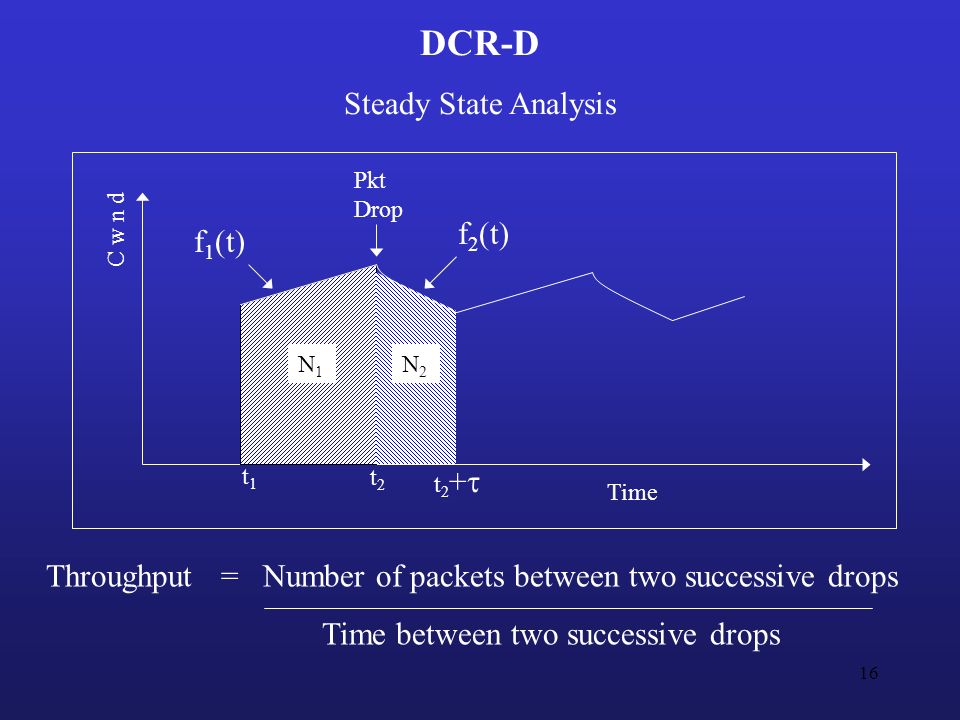 DCR-D

Steady State Analysis

C w n d

Pkt Drop

$f_1(t)$

$f_2(t)$

$N_1$

$N_2$

$t_1$

$t_2$

$t_2+\tau$

Time

Throughput = $\frac{\text{Number of packets between two successive drops}}{\text{Time between two successive drops}}$

16